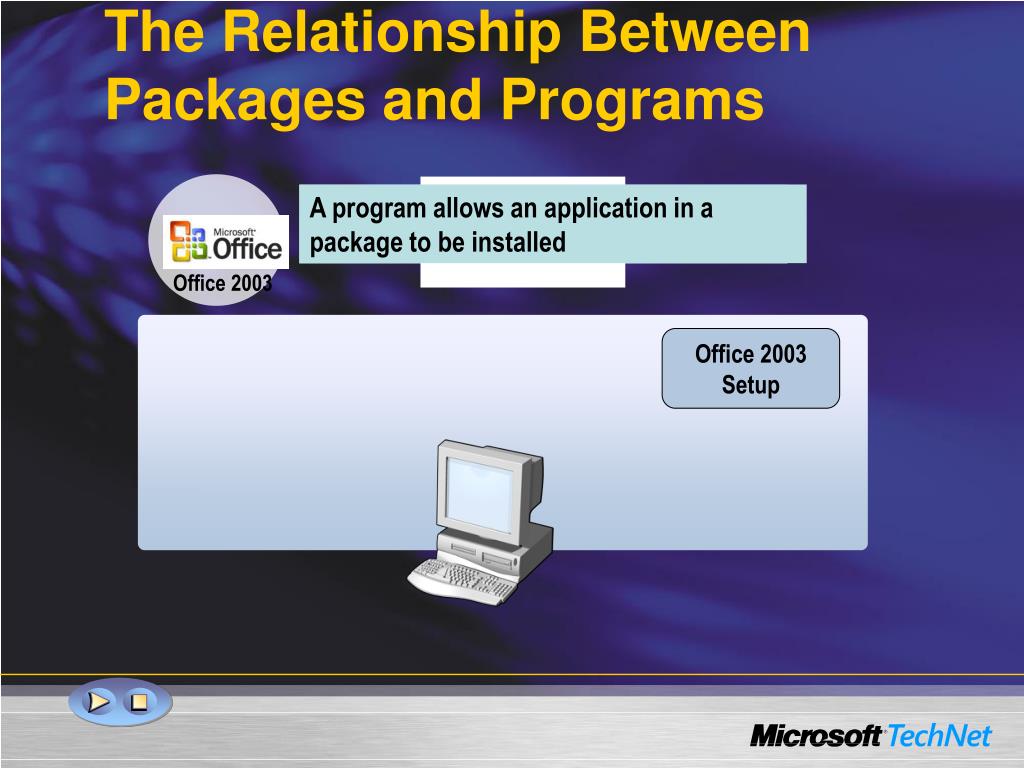 The Relationship Between Packages and Programs

Microsoft Office

Office 2003

A program allows an application in a package to be installed

Office 2003 Setup

Microsoft TechNet